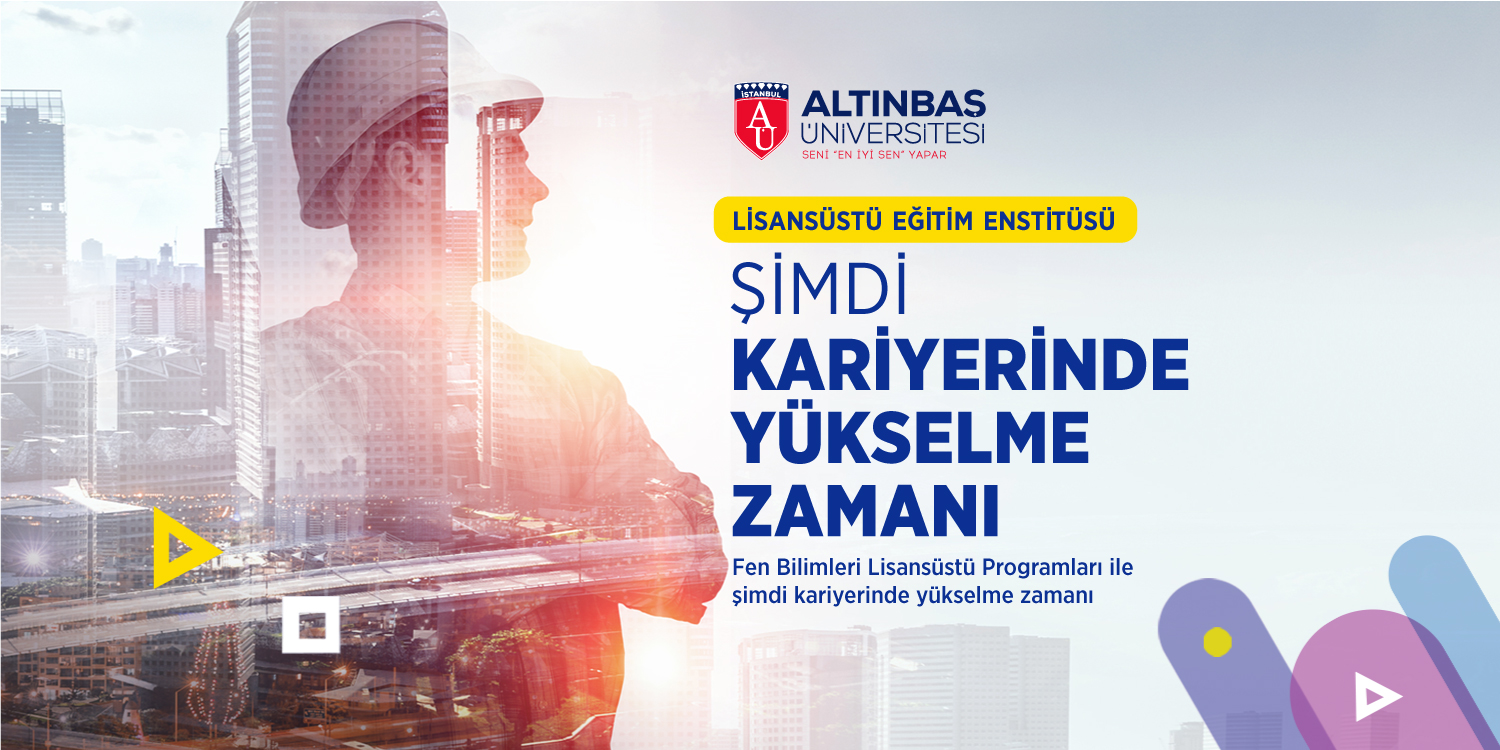 İSTANBUL
AU
ALTINBAŞ ÜNİVERSİTESİ
SENİ "EN İYİ SEN" YAPAR

LİSANSÜSTÜ EĞİTİM ENSTİTÜSÜ

ŞİMDİ KARİYERİNDE YÜKSELME ZAMANI

Fen Bilimleri Lisansüstü Programları ile şimdi kariyerinde yükselme zamanı